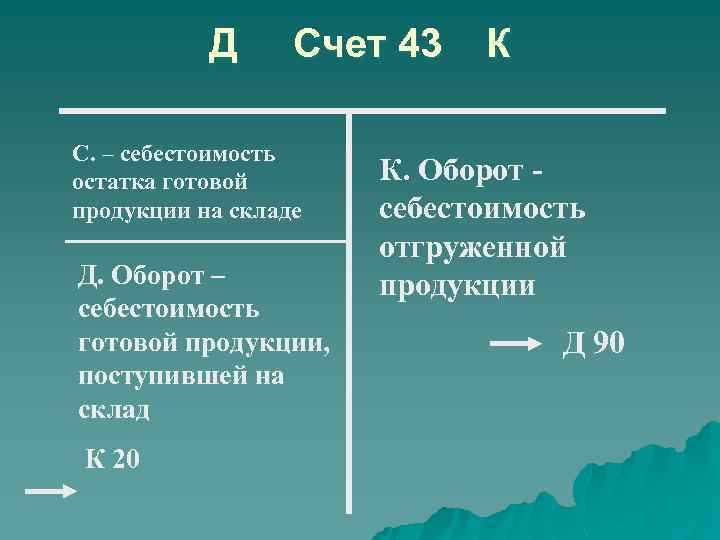 Д Счет 43 К

С. – себестоимость остатка готовой продукции на складе

Д. Оборот – себестоимость готовой продукции, поступившей на склад

К 20

К. Оборот - себестоимость отгруженной продукции

Д 90